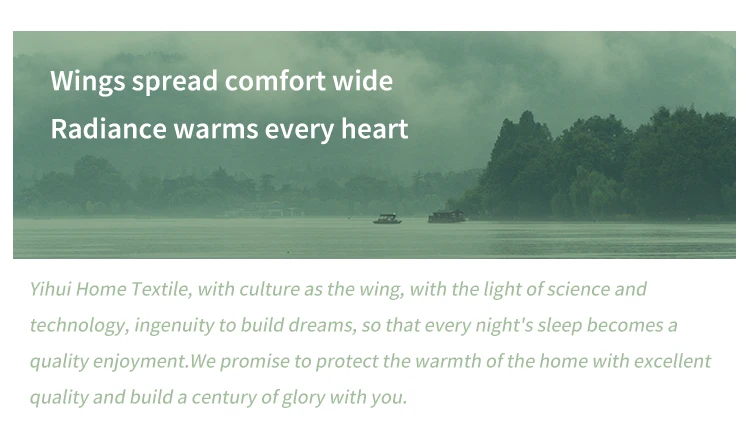 Wings spread comfort wide
Radiance warms every heart

Yihui Home Textile, with culture as the wing, with the light of science and technology, ingenuity to build dreams, so that every night's sleep becomes a quality enjoyment.We promise to protect the warmth of the home with excellent quality and build a century of glory with you.